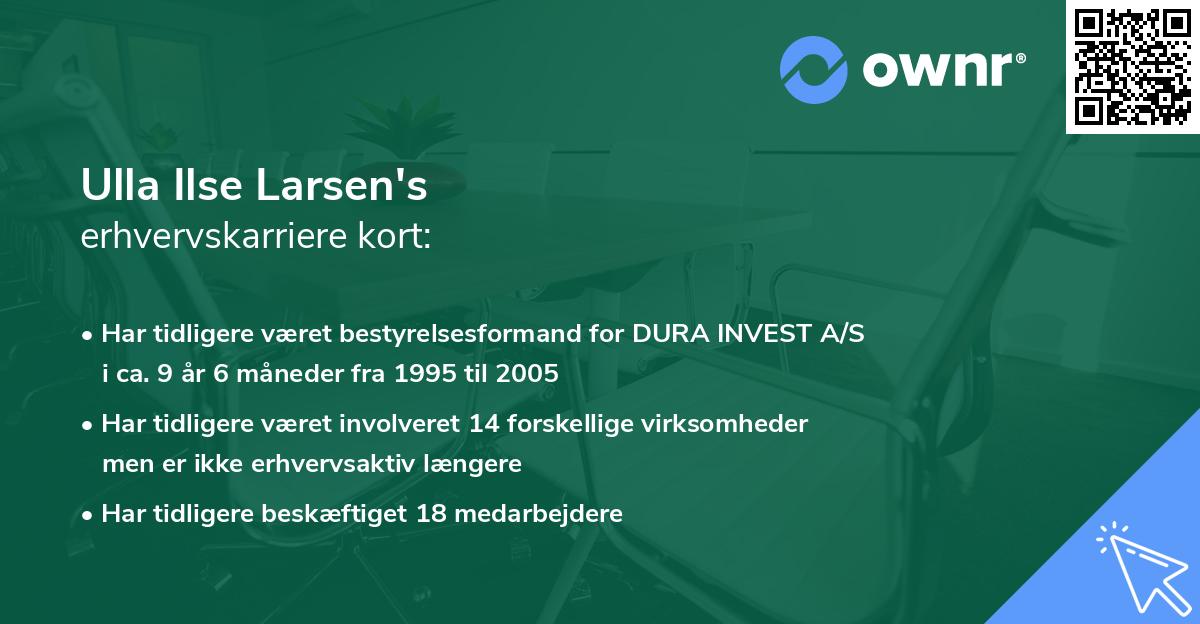 ownr®

Ulla Ilse Larsen's
erhvervskarriere kort:

• Har tidligere været bestyrelsesformand for DURA INVEST A/S i ca. 9 år 6 måneder fra 1995 til 2005

• Har tidligere været involveret 14 forskellige virksomheder men er ikke erhvervsaktiv længere

• Har tidligere beskæftiget 18 medarbejdere